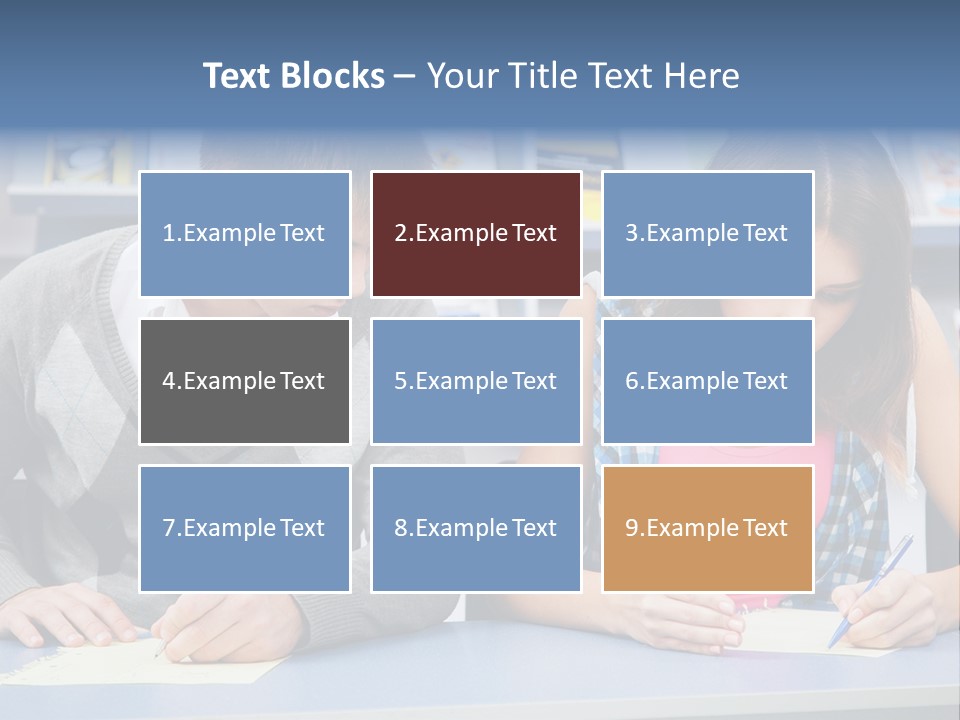 Text Blocks – Your Title Text Here

1.Example Text

2.Example Text

3.Example Text

4.Example Text

5.Example Text

6.Example Text

7.Example Text

8.Example Text

9.Example Text